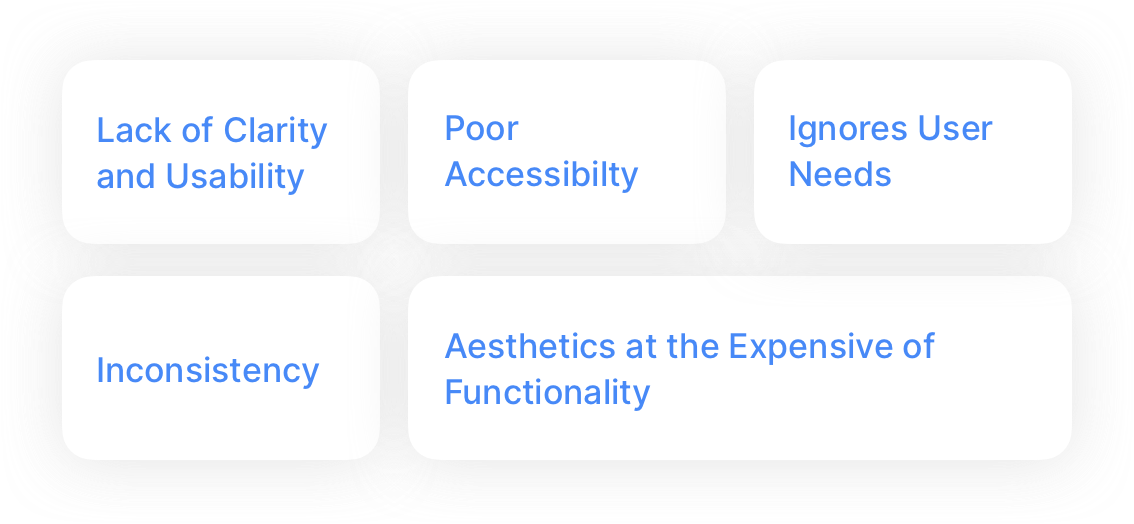 Lack of Clarity and Usability

Poor Accessibilty

Ignores User Needs

Inconsistency

Aesthetics at the Expensive of Functionality